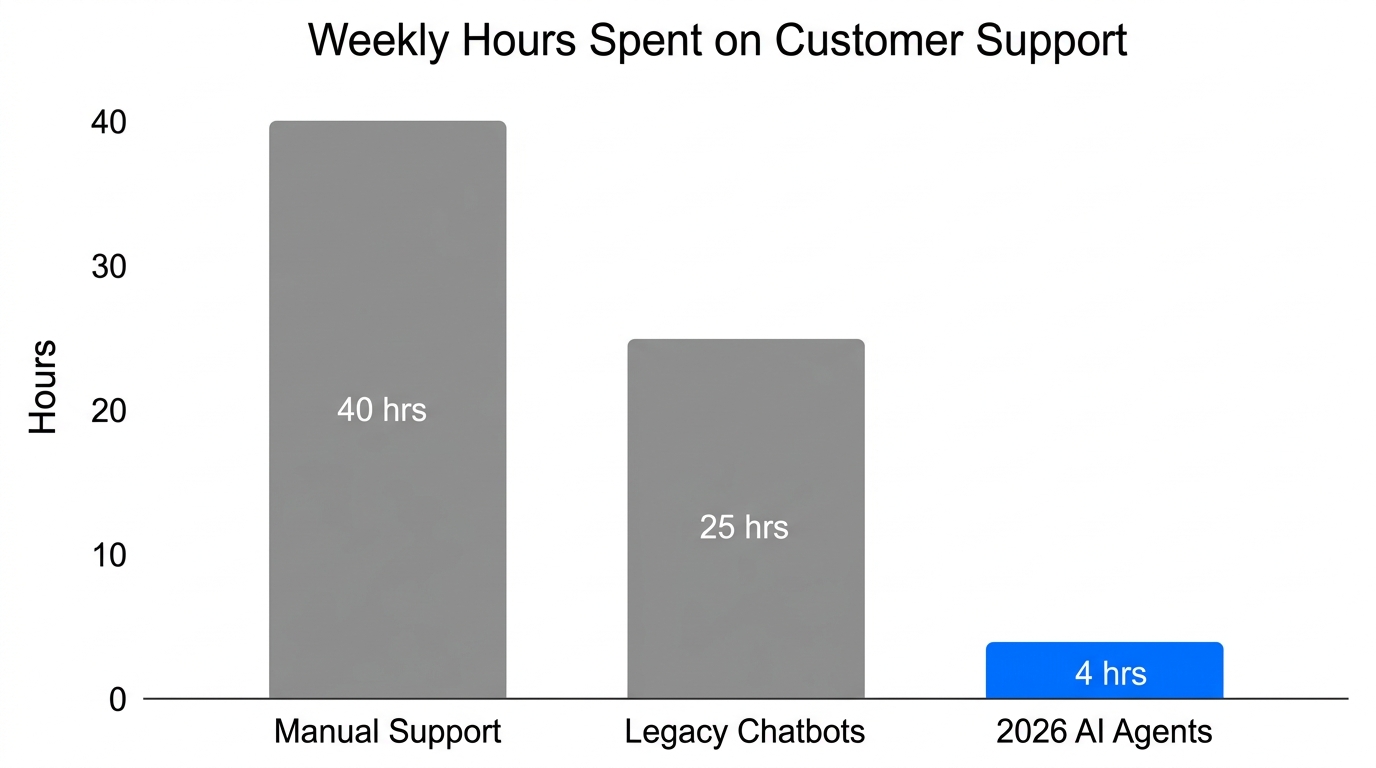 Weekly Hours Spent on Customer Support

Hours

40
30
20
10
0

40 hrs
25 hrs
4 hrs

Manual Support
Legacy Chatbots
2026 AI Agents